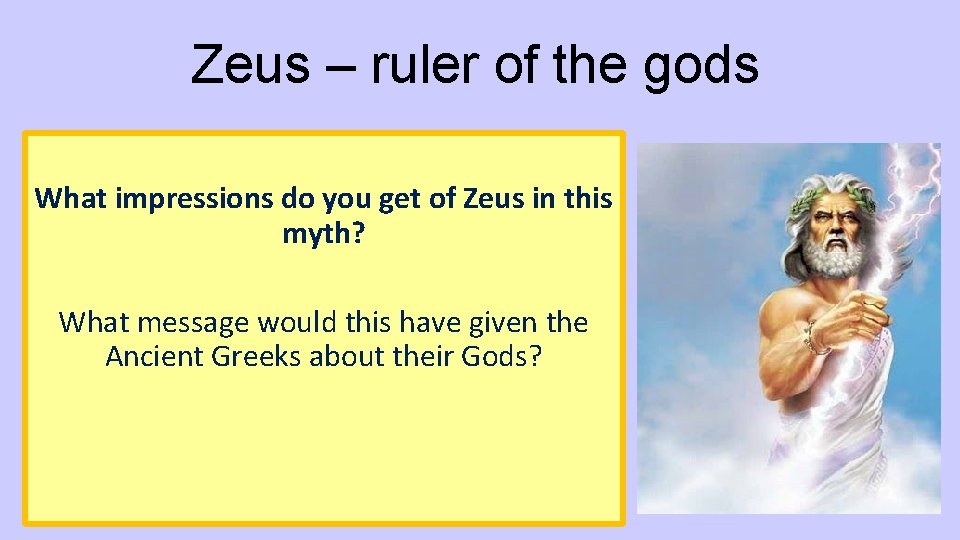 Zeus – ruler of the gods

What impressions do you get of Zeus in this myth?

What message would this have given the Ancient Greeks about their Gods?